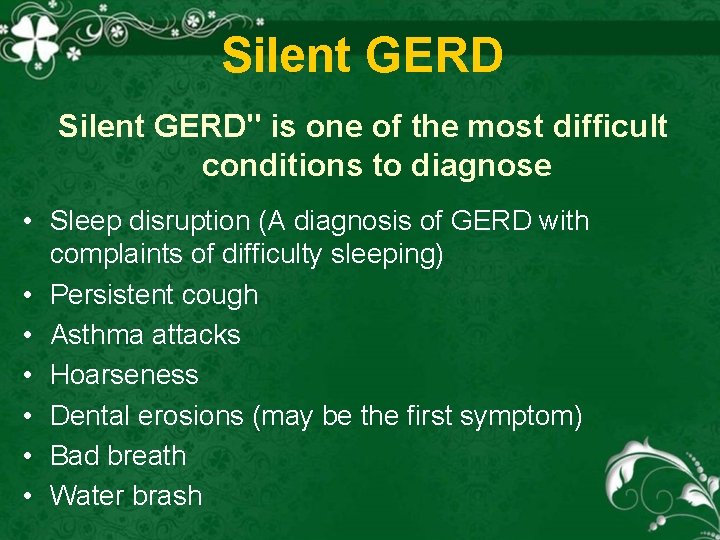 Silent GERD

Silent GERD" is one of the most difficult conditions to diagnose

• Sleep disruption (A diagnosis of GERD with complaints of difficulty sleeping)
• Persistent cough
• Asthma attacks
• Hoarseness
• Dental erosions (may be the first symptom)
• Bad breath
• Water brash